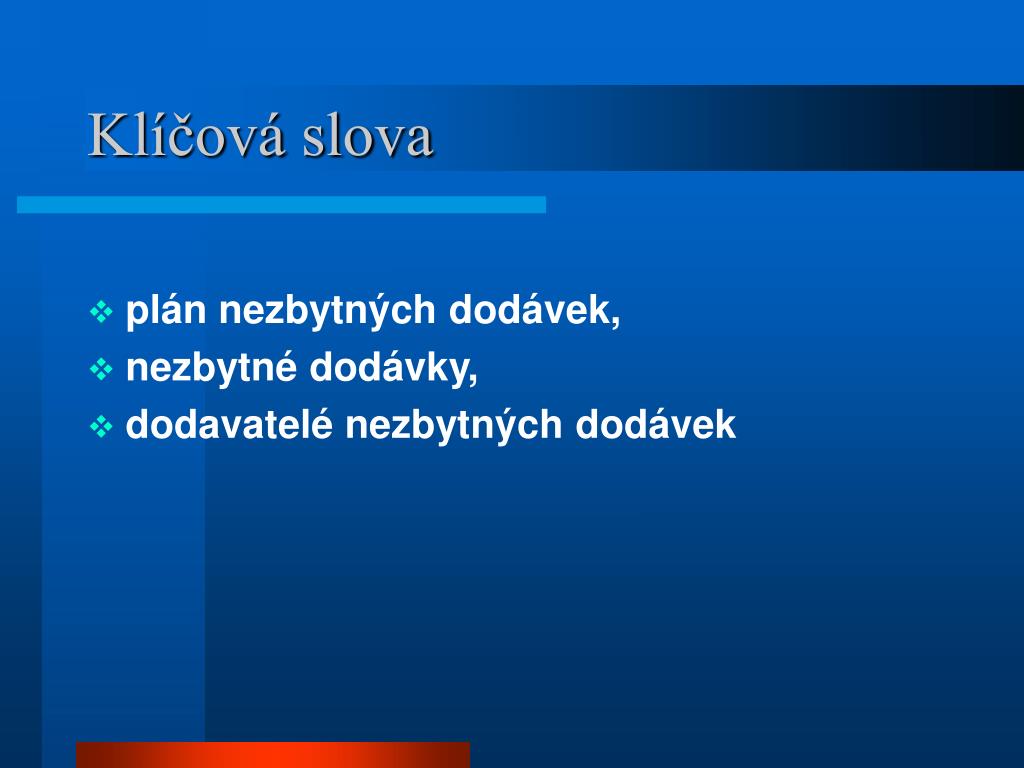 Klíčová slova

❖ plán nezbytných dodávek,
❖ nezbytné dodávky,
❖ dodavatelé nezbytných dodávek